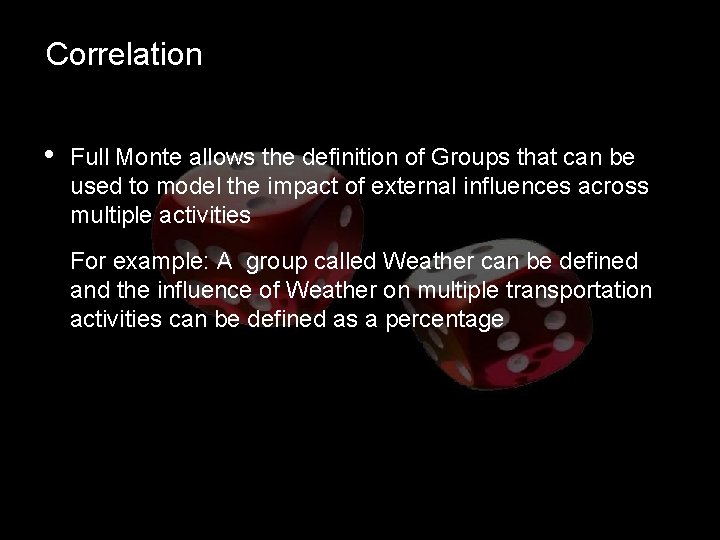 Correlation

• Full Monte allows the definition of Groups that can be used to model the impact of external influences across multiple activities

For example: A  group called Weather can be defined and the influence of Weather on multiple transportation activities can be defined as a percentage